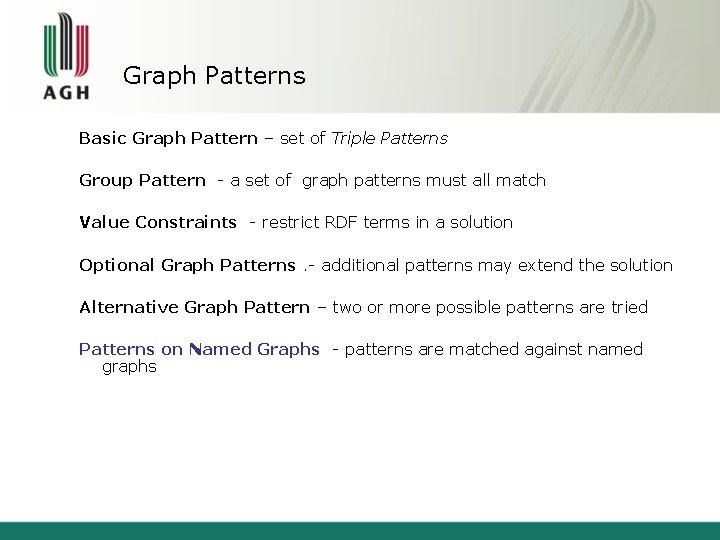 AGH

Graph Patterns

Basic Graph Pattern – set of Triple Patterns

Group Pattern - a set of graph patterns must all match

Value Constraints - restrict RDF terms in a solution

Optional Graph Patterns .- additional patterns may extend the solution

Alternative Graph Pattern – two or more possible patterns are tried

Patterns on Named Graphs - patterns are matched against named graphs